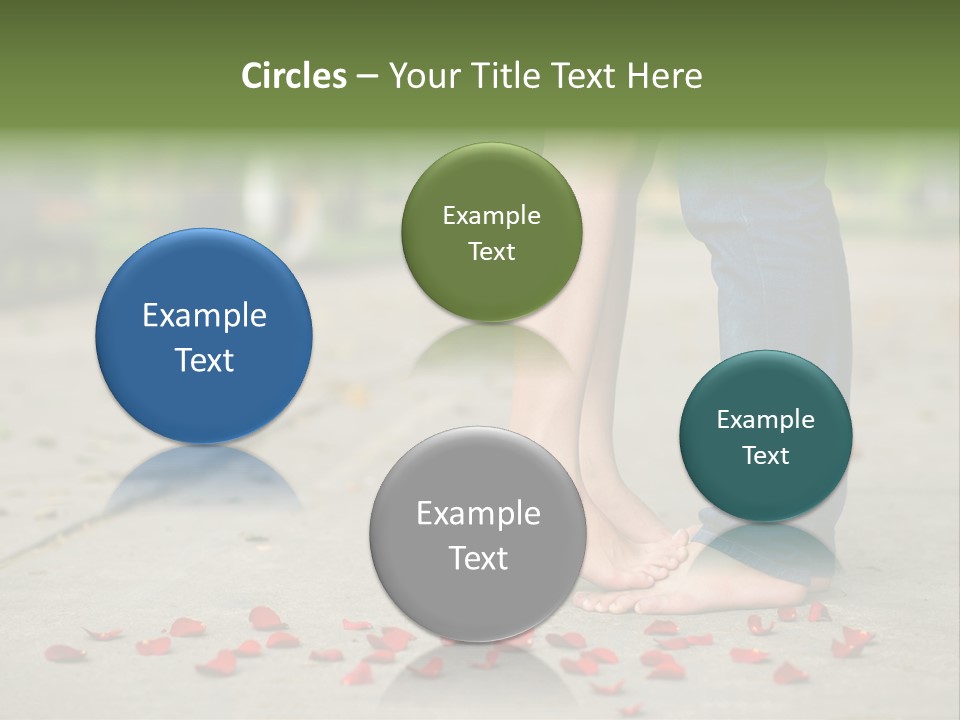 Circles – Your Title Text Here

Example Text

Example Text

Example Text

Example Text